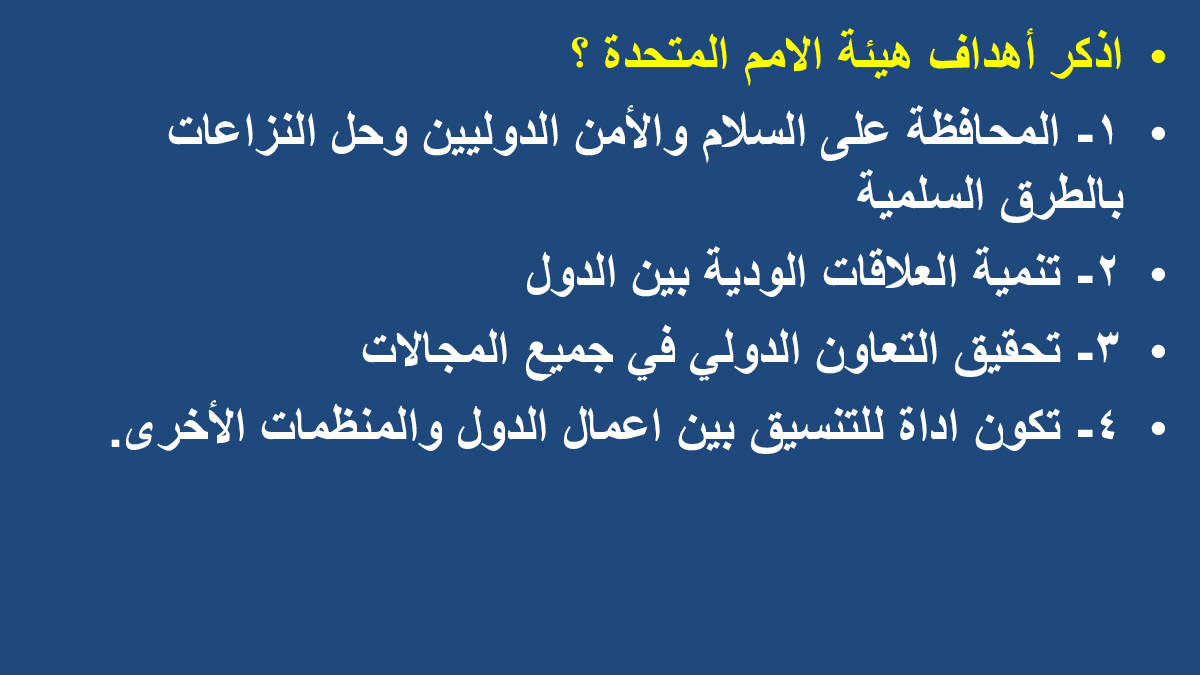 • اذكر أهداف هيئة الامم المتحدة ؟
• ١- المحافظة على السلام والأمن الدوليين وحل النزاعات بالطرق السلمية
• ٢- تنمية العلاقات الودية بين الدول
• ٣- تحقيق التعاون الدولي في جميع المجالات
• ٤- تكون اداة للتنسيق بين اعمال الدول والمنظمات الأخرى.